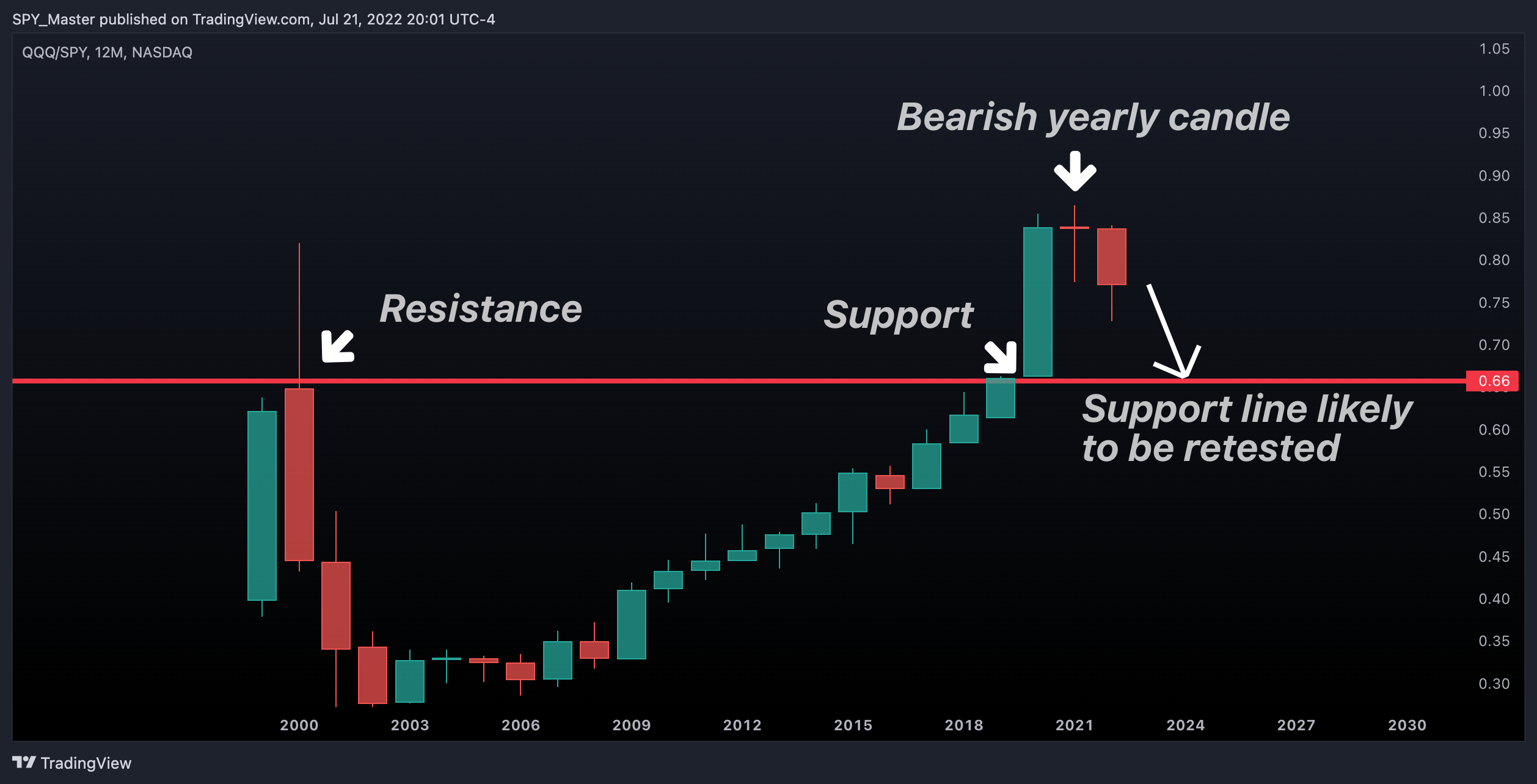 SPY_Master published on TradingView.com, Jul 21, 2022 20:01 UTC-4

QQQ/SPY, 12M, NASDAQ

Bearish yearly candle

Resistance

Support

Support line likely to be retested

1.05
1.00
0.95
0.90
0.85
0.80
0.75
0.70
0.66
0.60
0.55
0.50
0.45
0.40
0.35
0.30

2000
2003
2006
2009
2012
2015
2018
2021
2024
2027
2030

TradingView